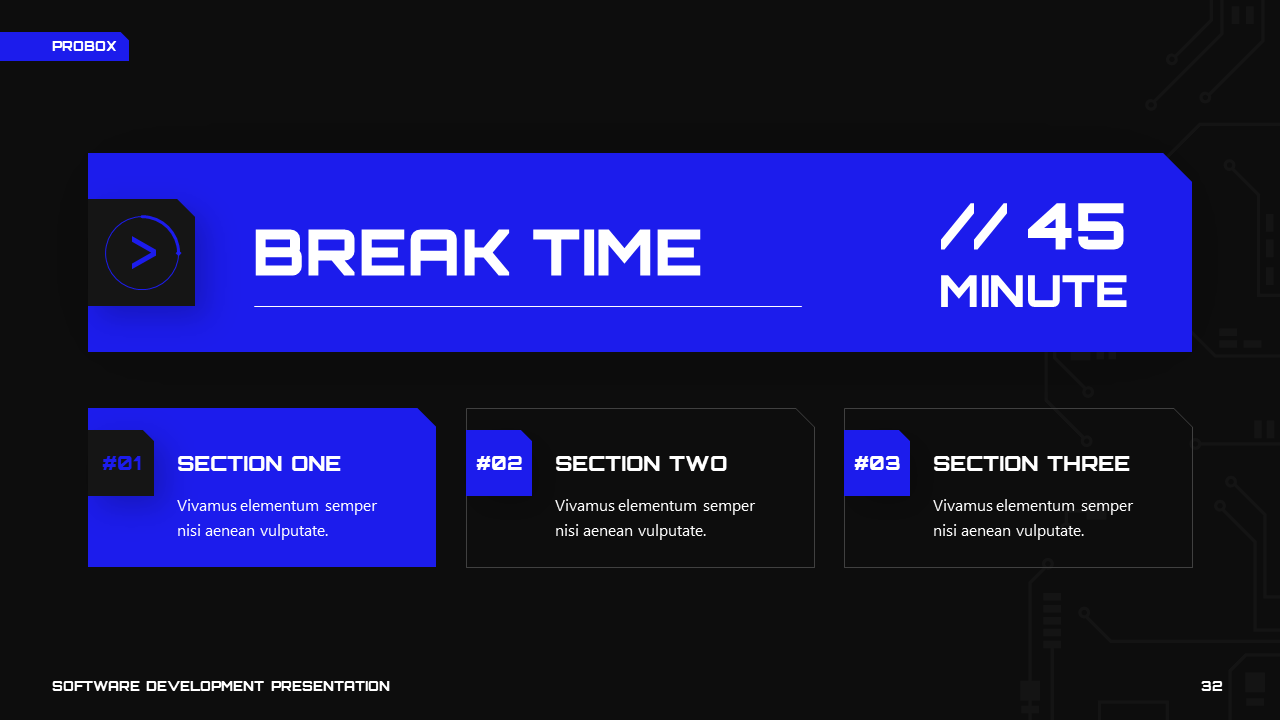 PROBOX

>

BREAK TIME

// 45
MINUTE

#01
SECTION ONE
Vivamus elementum semper nisi aenean vulputate.

#02
SECTION TWO
Vivamus elementum semper nisi aenean vulputate.

#03
SECTION THREE
Vivamus elementum semper nisi aenean vulputate.

SOFTWARE DEVELOPMENT PRESENTATION

32